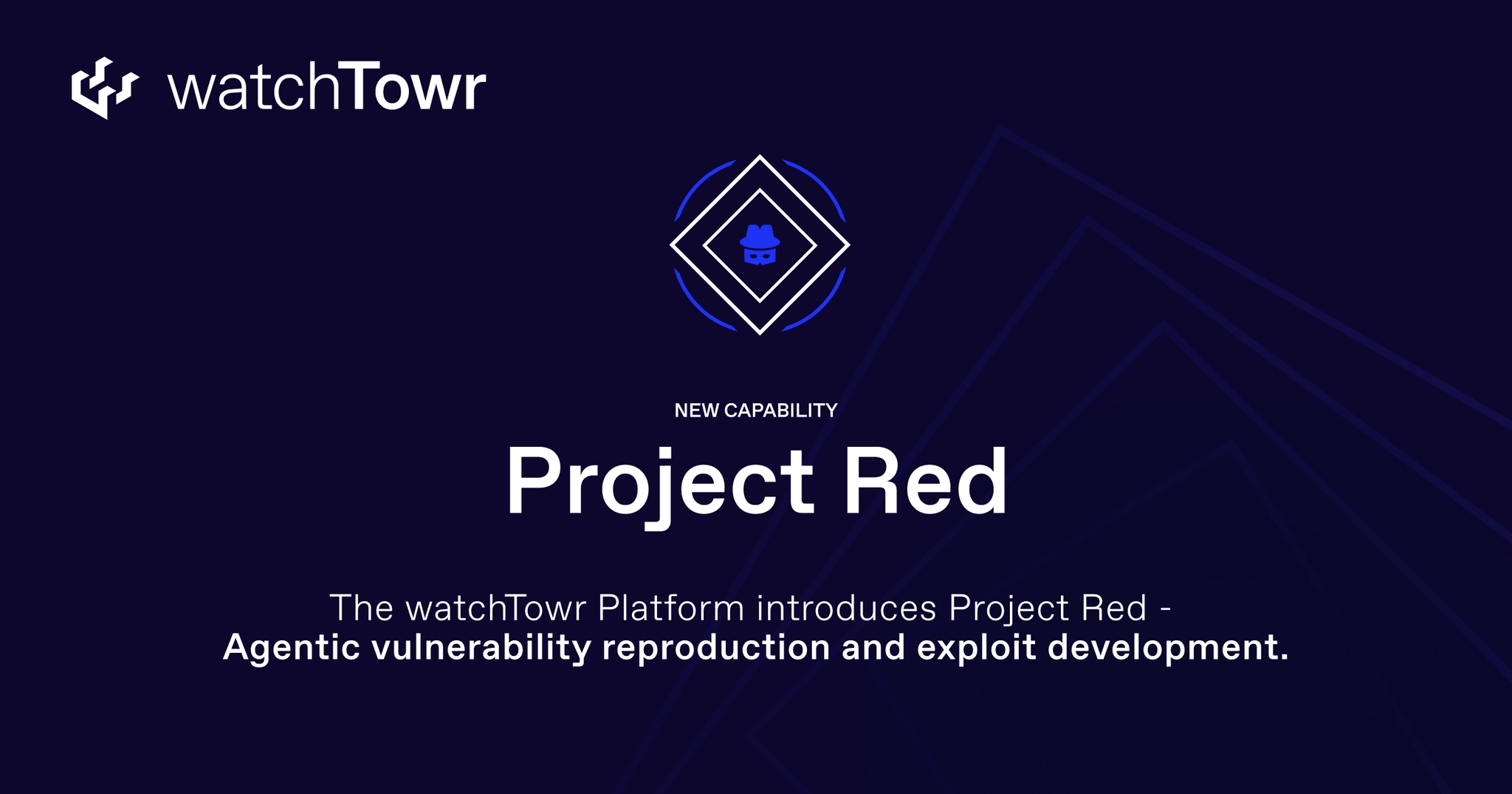 watchTowr

NEW CAPABILITY

Project Red

The watchTowr Platform introduces Project Red - Agentic vulnerability reproduction and exploit development.